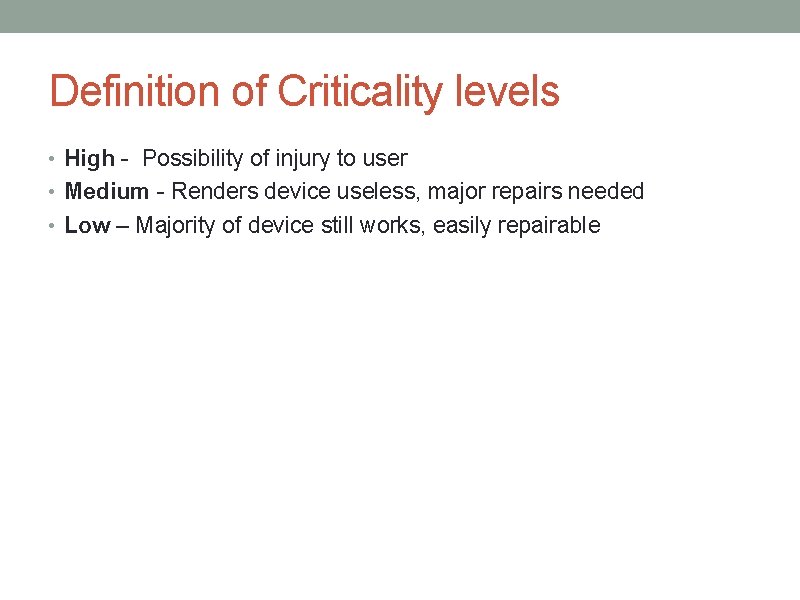 Definition of Criticality levels

• High - Possibility of injury to user
• Medium - Renders device useless, major repairs needed
• Low – Majority of device still works, easily repairable